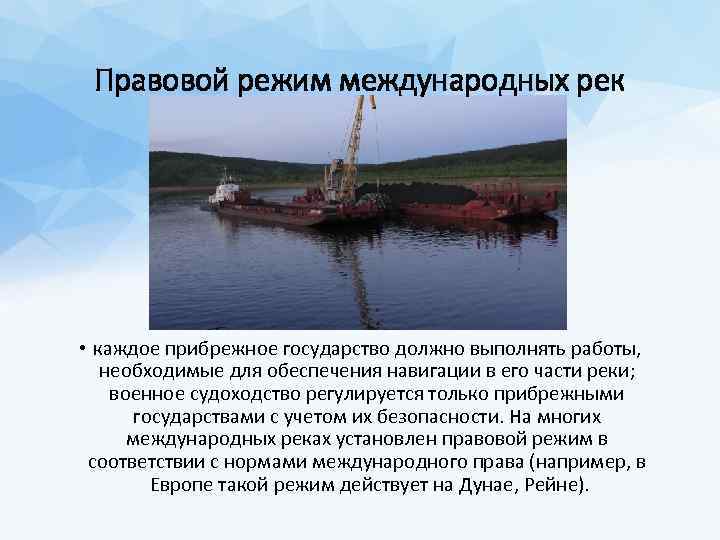 Правовой режим международных рек

• каждое прибрежное государство должно выполнять работы, необходимые для обеспечения навигации в его части реки; военное судоходство регулируется только прибрежными государствами с учетом их безопасности. На многих международных реках установлен правовой режим в соответствии с нормами международного права (например, в Европе такой режим действует на Дунае, Рейне).